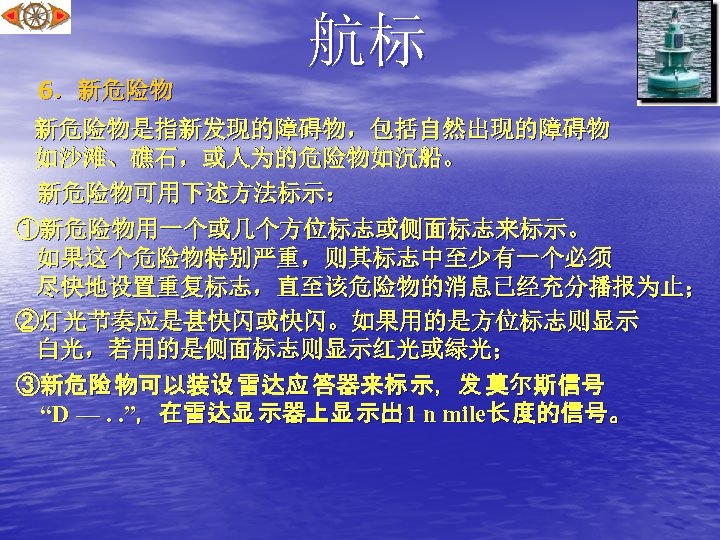 航标

6．新危险物

新危险物是指新发现的障碍物，包括自然出现的障碍物如沙滩、礁石，或人为的危险物如沉船。

新危险物可用下述方法标示：

①新危险物用一个或几个方位标志或侧面标志来标示。如果这个危险物特别严重，则其标志中至少有一个必须尽快地设置重复标志，直至该危险物的消息已经充分播报为止；

②灯光节奏应是甚快闪或快闪。如果用的是方位标志则显示白光，若用的是侧面标志则显示红光或绿光；

③新危险物可以装设雷达应答器来标示，发莫尔斯信号“D — . .”，在雷达显示器上显示出1 n mile长度的信号。